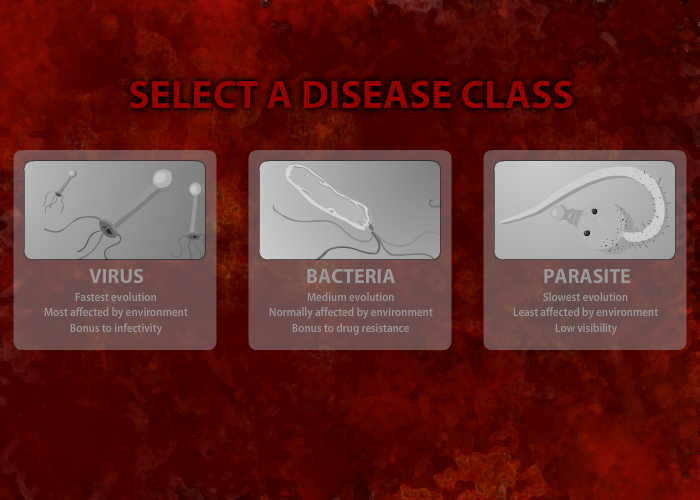 SELECT A DISEASE CLASS

VIRUS
Fastest evolution
Most affected by environment
Bonus to infectivity

BACTERIA
Medium evolution
Normally affected by environment
Bonus to drug resistance

PARASITE
Slowest evolution
Least affected by environment
Low visibility